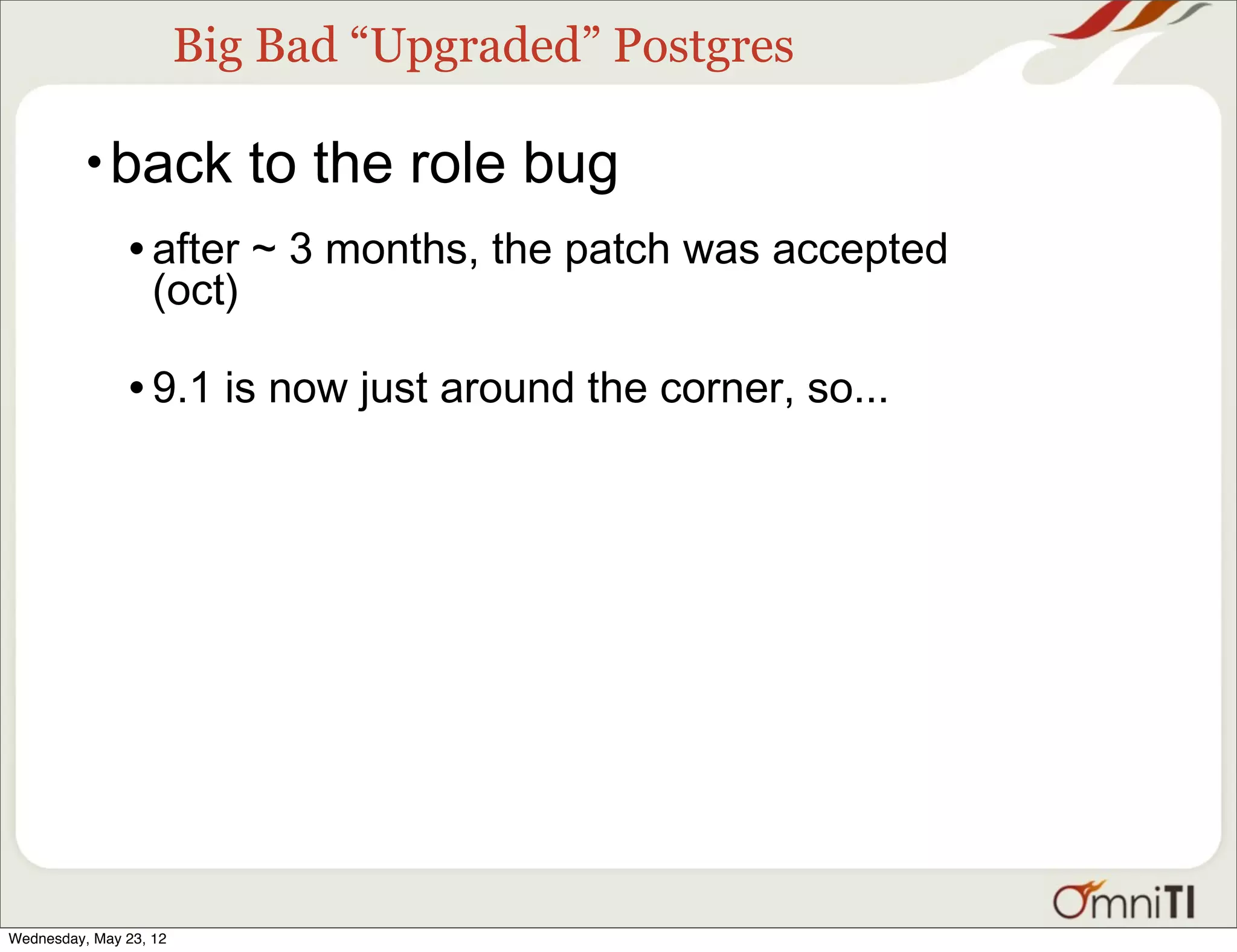 Big Bad “Upgraded” Postgres

• back to the role bug

• after ~ 3 months, the patch was accepted (oct)

• 9.1 is now just around the corner, so...

OmniTI

Wednesday, May 23, 12